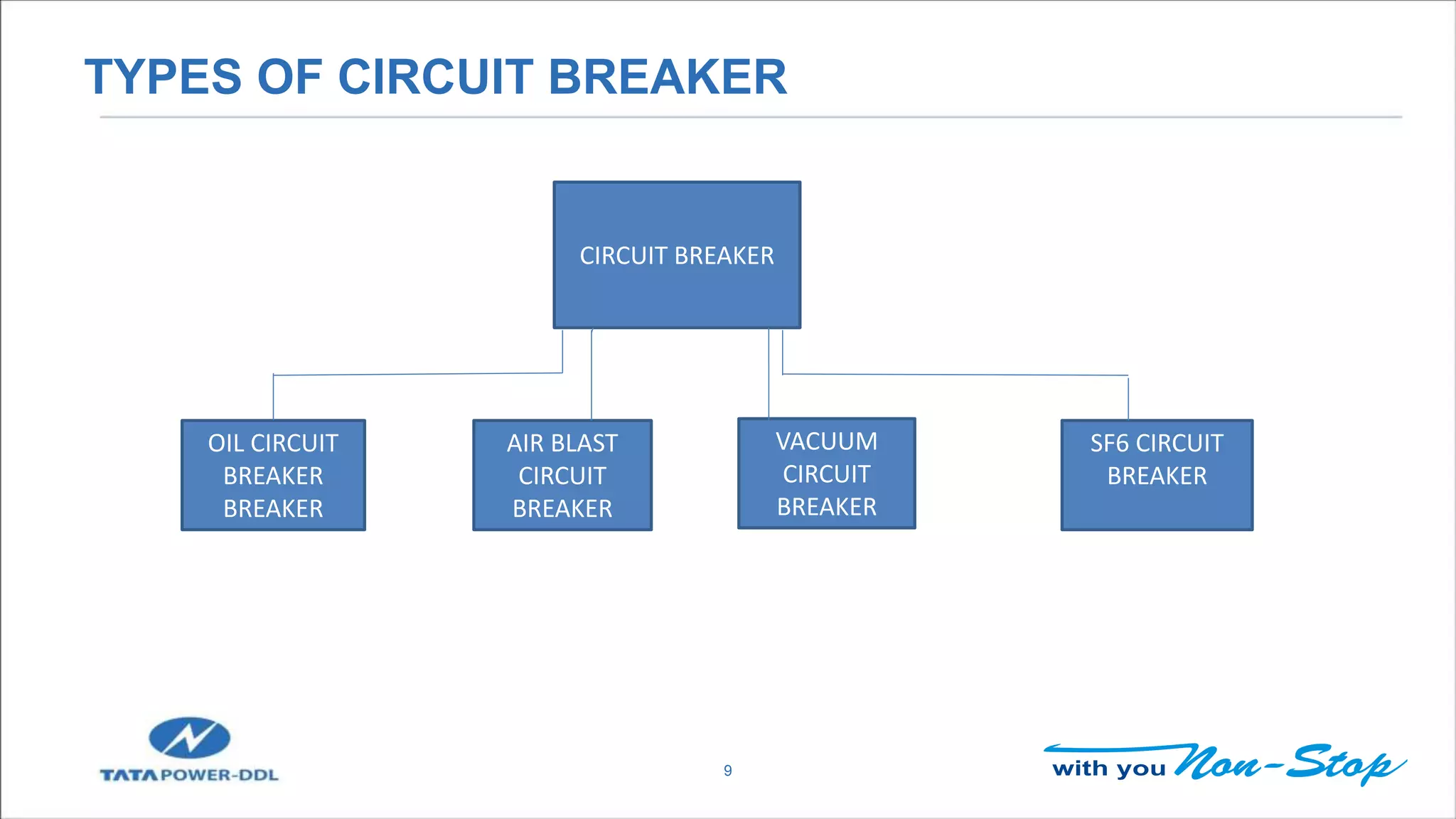 TYPES OF CIRCUIT BREAKER

CIRCUIT BREAKER

OIL CIRCUIT BREAKER BREAKER

AIR BLAST CIRCUIT BREAKER

VACUUM CIRCUIT BREAKER

SF6 CIRCUIT BREAKER

TATA POWER-DDL

9

with you Non-Stop